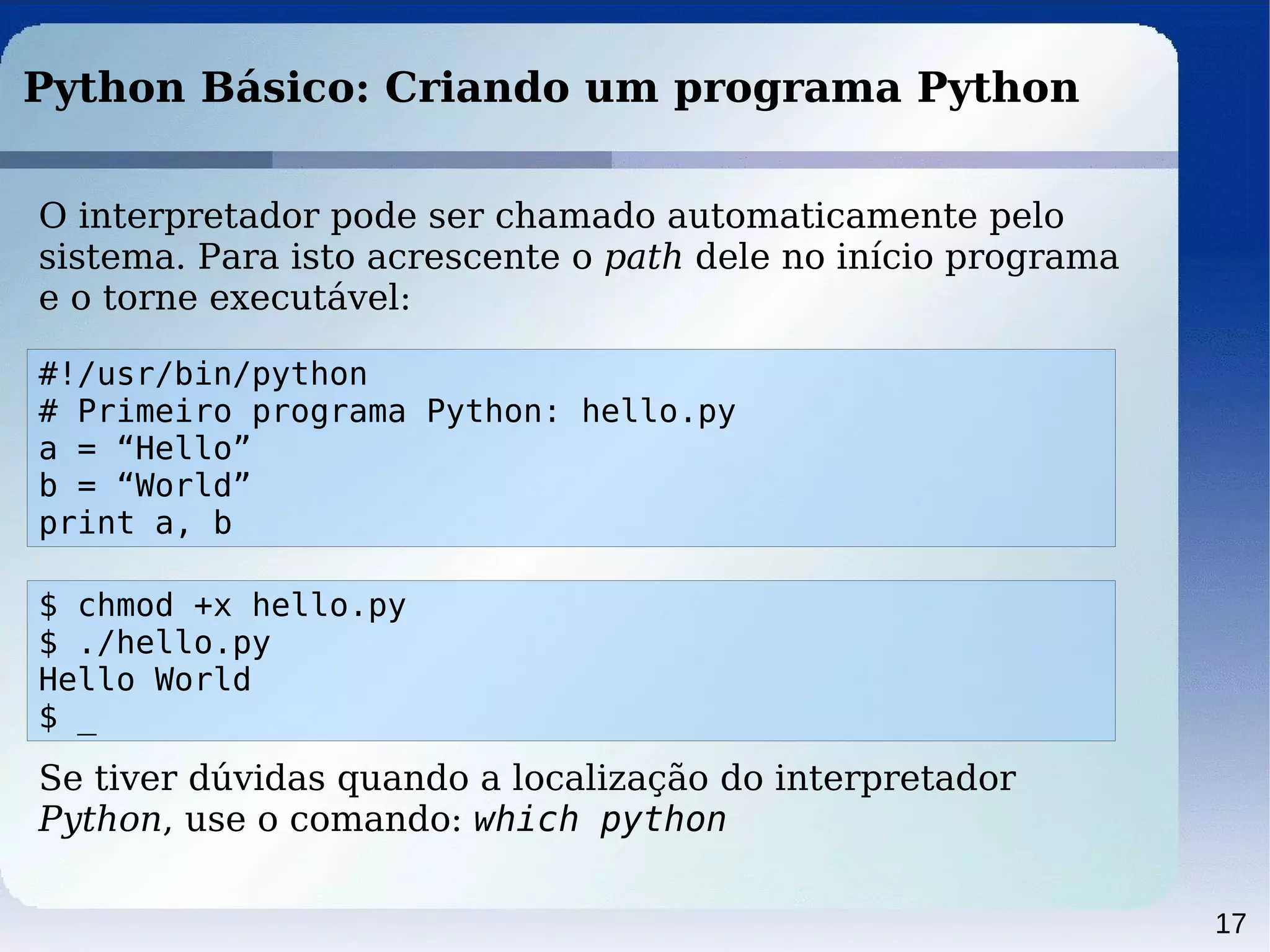 Python Básico: Criando um programa Python

O interpretador pode ser chamado automaticamente pelo sistema. Para isto acrescente o path dele no início programa e o torne executável:

#!/usr/bin/python
# Primeiro programa Python: hello.py
a = “Hello”
b = “World”
print a, b

$ chmod +x hello.py
$ ./hello.py
Hello World
$ _

Se tiver dúvidas quando a localização do interpretador Python, use o comando: which python

17